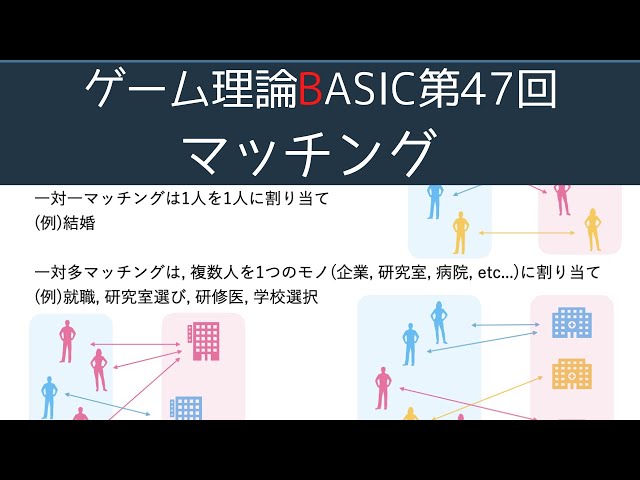 ゲーム理論BASIC第47回
マッチング

一対一マッチングは1人を1人に割り当て
(例)結婚

一対多マッチングは, 複数人を1つのモノ(企業, 研究室, 病院, etc...)に割り当て
(例)就職, 研究室選び, 研修医, 学校選択